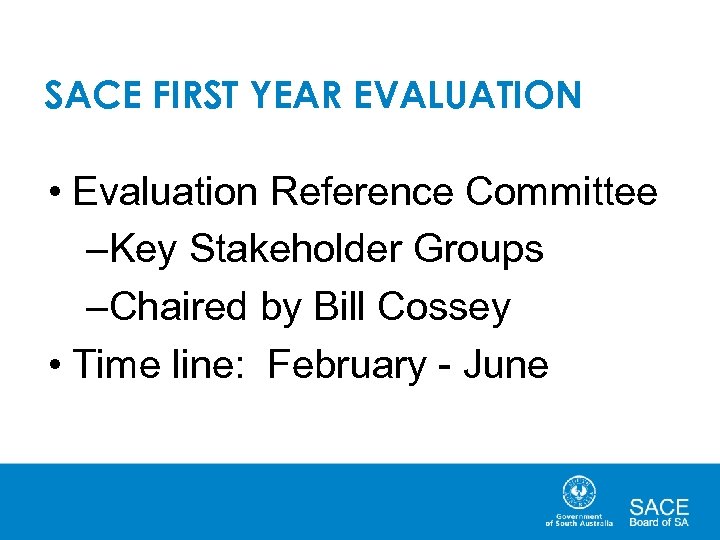 SACE FIRST YEAR EVALUATION

• Evaluation Reference Committee

–Key Stakeholder Groups

–Chaired by Bill Cossey

• Time line: February - June

Government of South Australia

SACE Board of SA